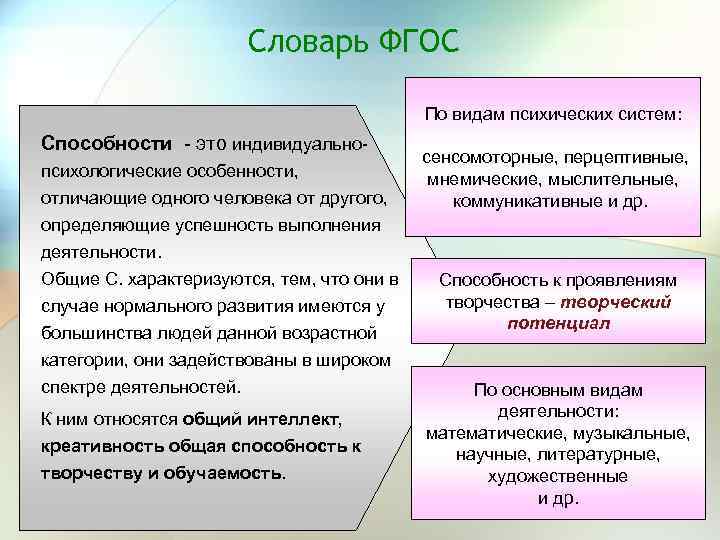 Словарь ФГОС

Способности - это индивидуально-психологические особенности, отличающие одного человека от другого, определяющие успешность выполнения деятельности.

Общие С. характеризуются, тем, что они в случае нормального развития имеются у большинства людей данной возрастной категории, они задействованы в широком спектре деятельностей.

К ним относятся общий интеллект, креативность общая способность к творчеству и обучаемость.

По видам психических систем:

сенсомоторные, перцептивные, мнемические, мыслительные, коммуникативные и др.

Способность к проявлениям творчества – творческий потенциал

По основным видам деятельности: математические, музыкальные, научные, литературные, художественные и др.